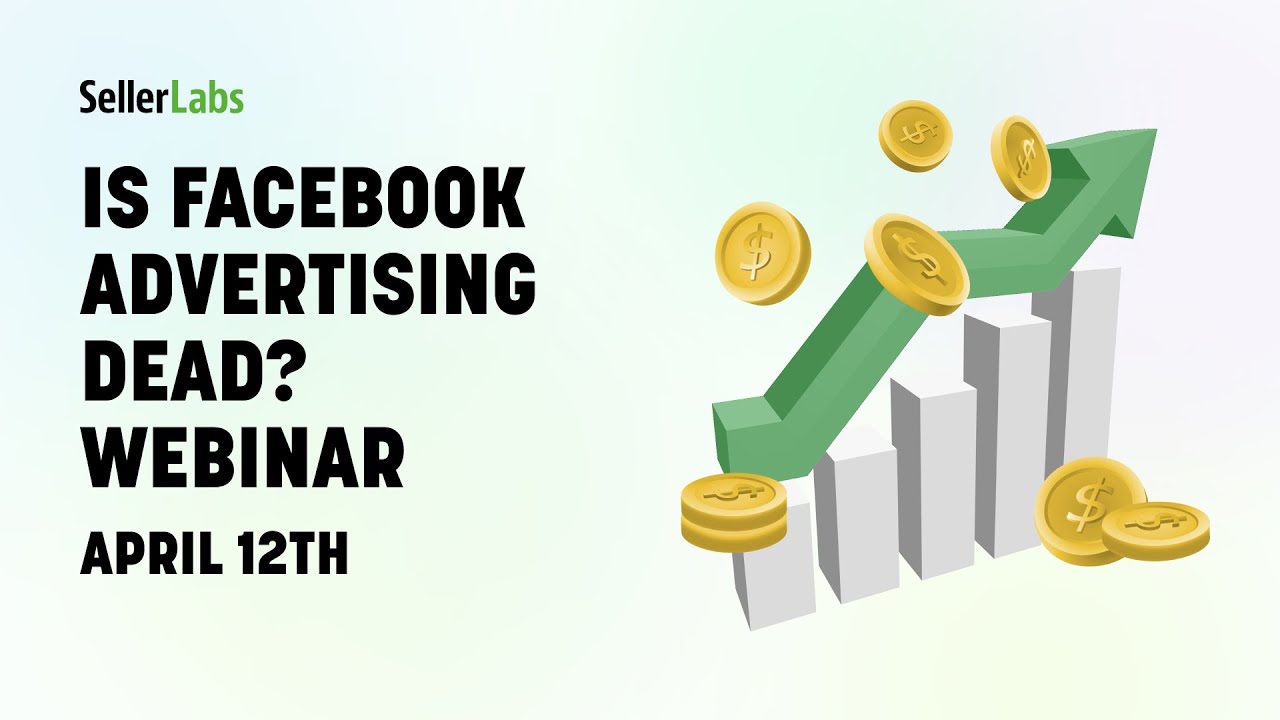 SellerLabs

IS FACEBOOK ADVERTISING DEAD? WEBINAR

APRIL 12TH